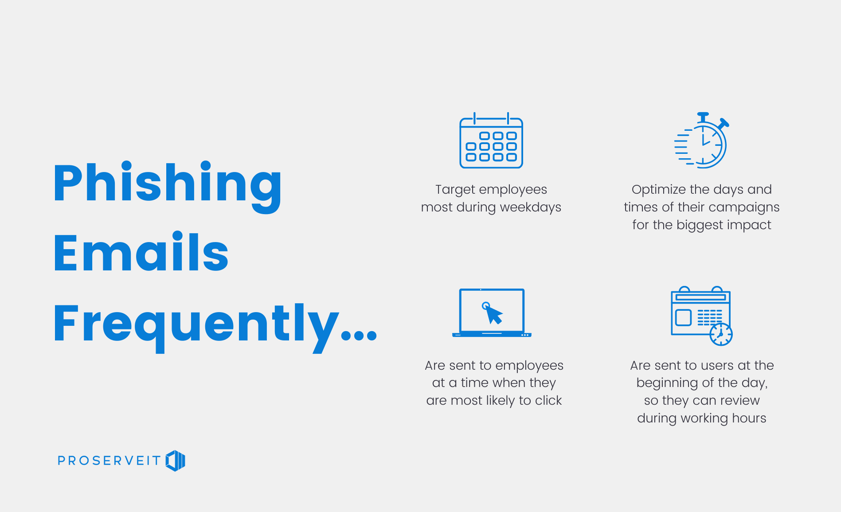 Phishing Emails Frequently...

Target employees most during weekdays

Optimize the days and times of their campaigns for the biggest impact

Are sent to employees at a time when they are most likely to click

Are sent to users at the beginning of the day, so they can review during working hours

PROSERVEIT